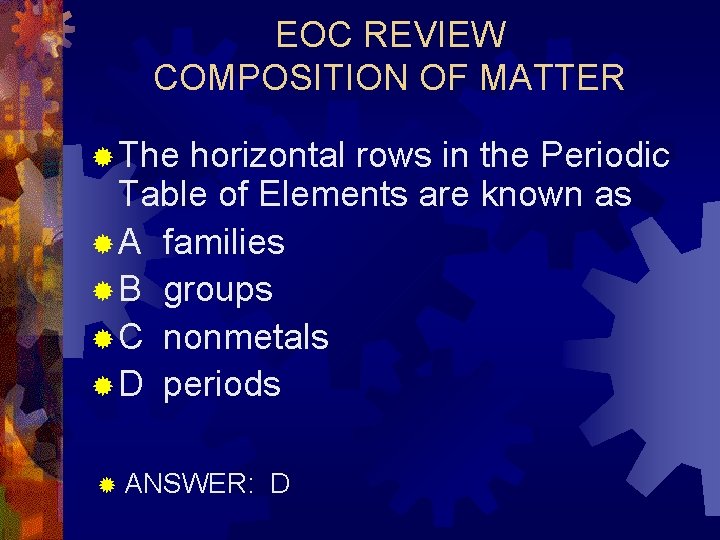 EOC REVIEW
COMPOSITION OF MATTER

The horizontal rows in the Periodic Table of Elements are known as

A families

B groups

C nonmetals

D periods

ANSWER: D